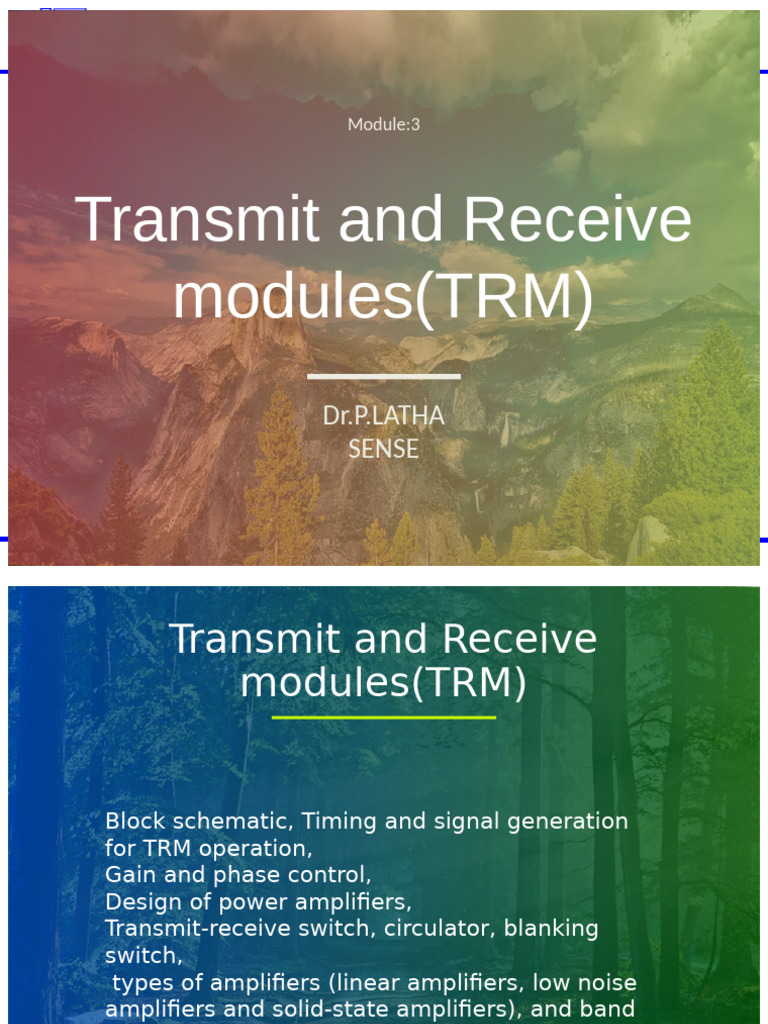 Module:3

Transmit and Receive modules(TRM)

Dr.P.LATHA
SENSE

Transmit and Receive modules(TRM)

Block schematic, Timing and signal generation for TRM operation,
Gain and phase control,
Design of power amplifiers,
Transmit-receive switch, circulator, blanking switch,
types of amplifiers (linear amplifiers, low noise amplifiers and solid-state amplifiers), and band